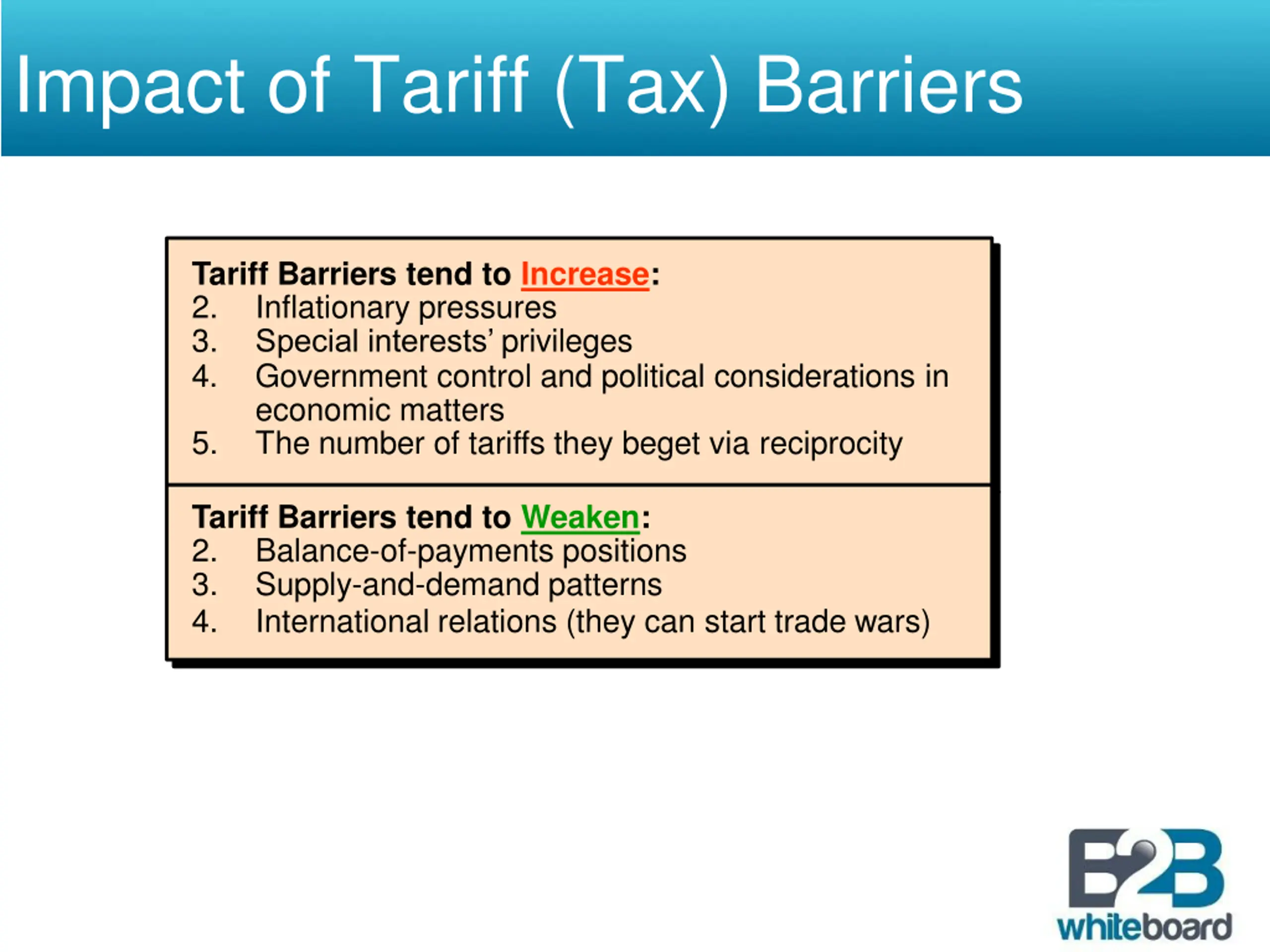 Impact of Tariff (Tax) Barriers

Tariff Barriers tend to Increase:
2. Inflationary pressures
3. Special interests' privileges
4. Government control and political considerations in economic matters
5. The number of tariffs they beget via reciprocity

Tariff Barriers tend to Weaken:
2. Balance-of-payments positions
3. Supply-and-demand patterns
4. International relations (they can start trade wars)

B2B whiteboard